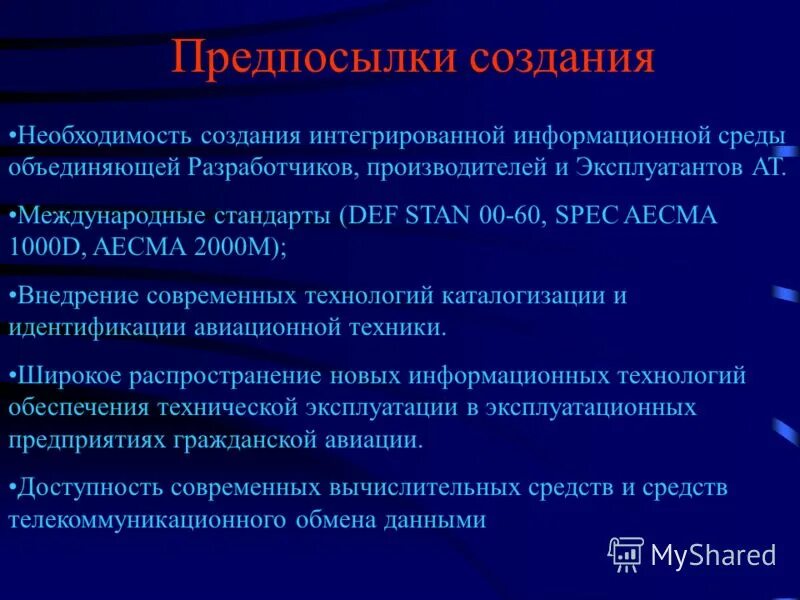 Предпосылки создания

•Необходимость создания интегрированной информационной среды объединяющей Разработчиков, производителей и Эксплуатантов АТ.

•Международные стандарты (DEF STAN 00-60, SPEC AECMA 1000D, AECMA 2000M);

•Внедрение современных технологий каталогизации и идентификации авиационной техники.

•Широкое распространение новых информационных технологий обеспечения технической эксплуатации в эксплуатационных предприятиях гражданской авиации.

•Доступность современных вычислительных средств и средств телекоммуникационного обмена данными

MyShared